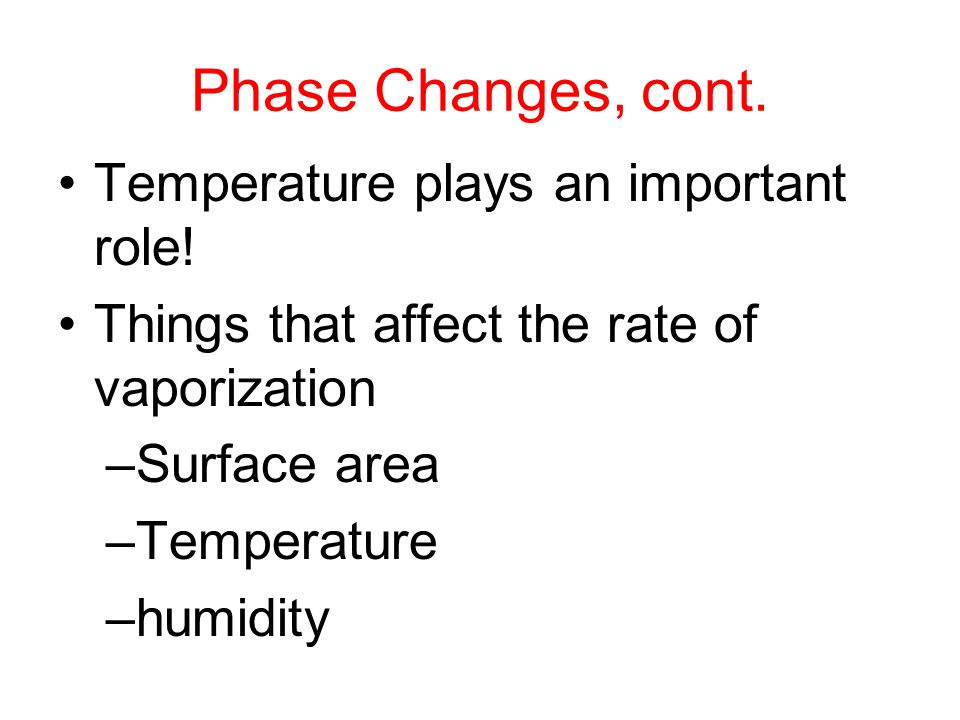 Phase Changes, cont.

• Temperature plays an important role!

• Things that affect the rate of vaporization

–Surface area

–Temperature

–humidity